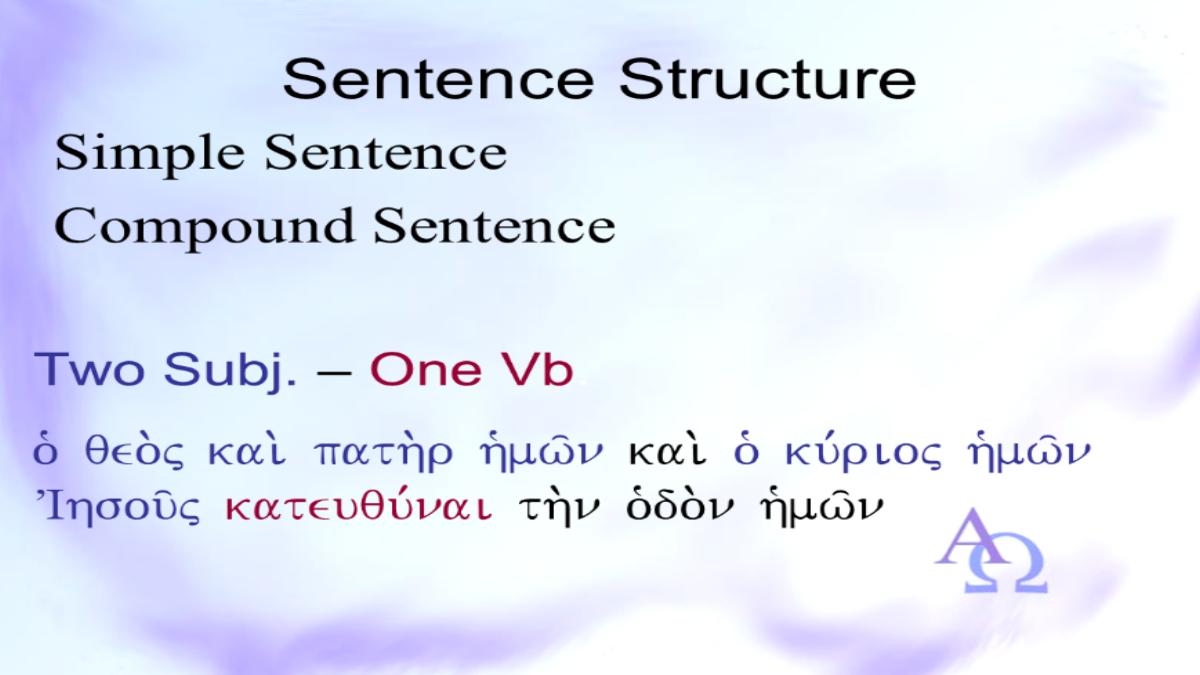 Sentence Structure

Simple Sentence

Compound Sentence

Two Subj. – One Vb

ὁ θεὸς καὶ πατὴρ ἡμῶν καὶ ὁ κύριος ἡμῶν Ἰησοῦς κατευθύναι τὴν ὁδὸν ἡμῶν

ΑΩ